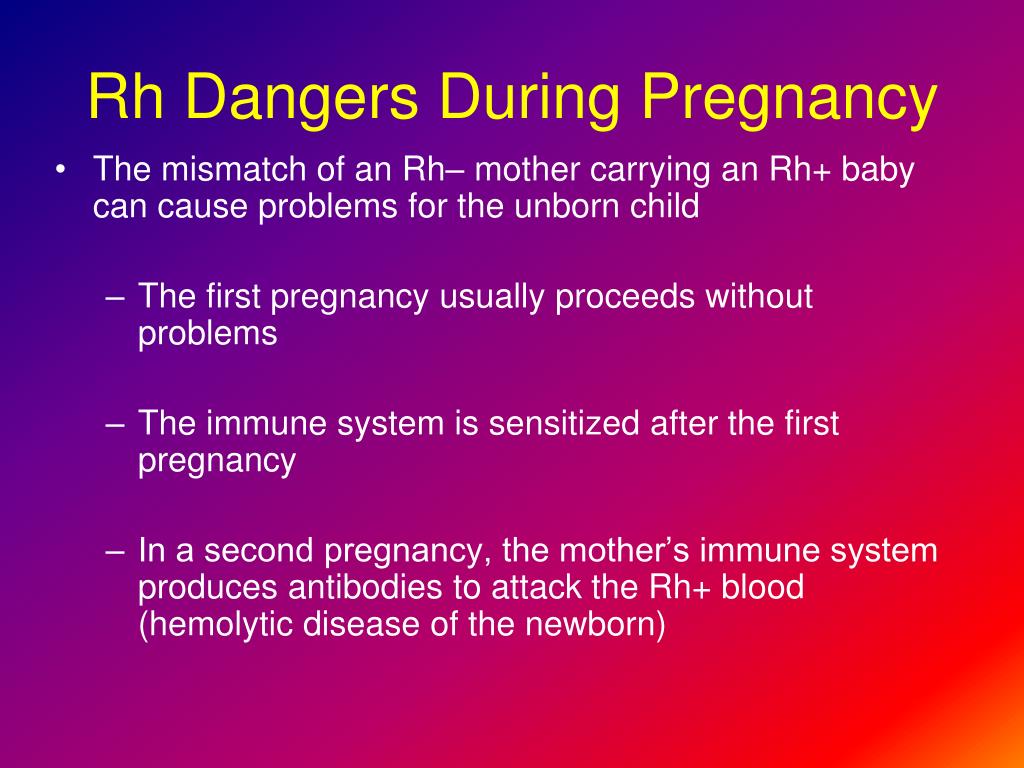 Rh Dangers During Pregnancy

• The mismatch of an Rh– mother carrying an Rh+ baby can cause problems for the unborn child

– The first pregnancy usually proceeds without problems

– The immune system is sensitized after the first pregnancy

– In a second pregnancy, the mother's immune system produces antibodies to attack the Rh+ blood (hemolytic disease of the newborn)